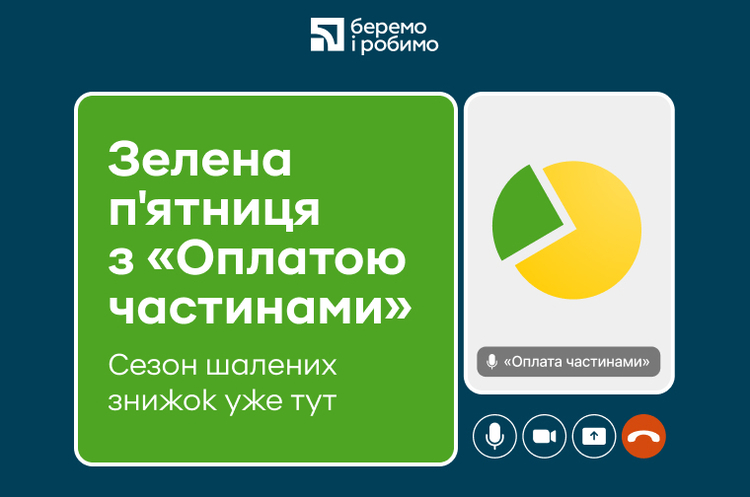 беремо
і робимо

Зелена п'ятниця з «Оплатою частинами»

Сезон шалених знижок уже тут

«Оплата частинами»